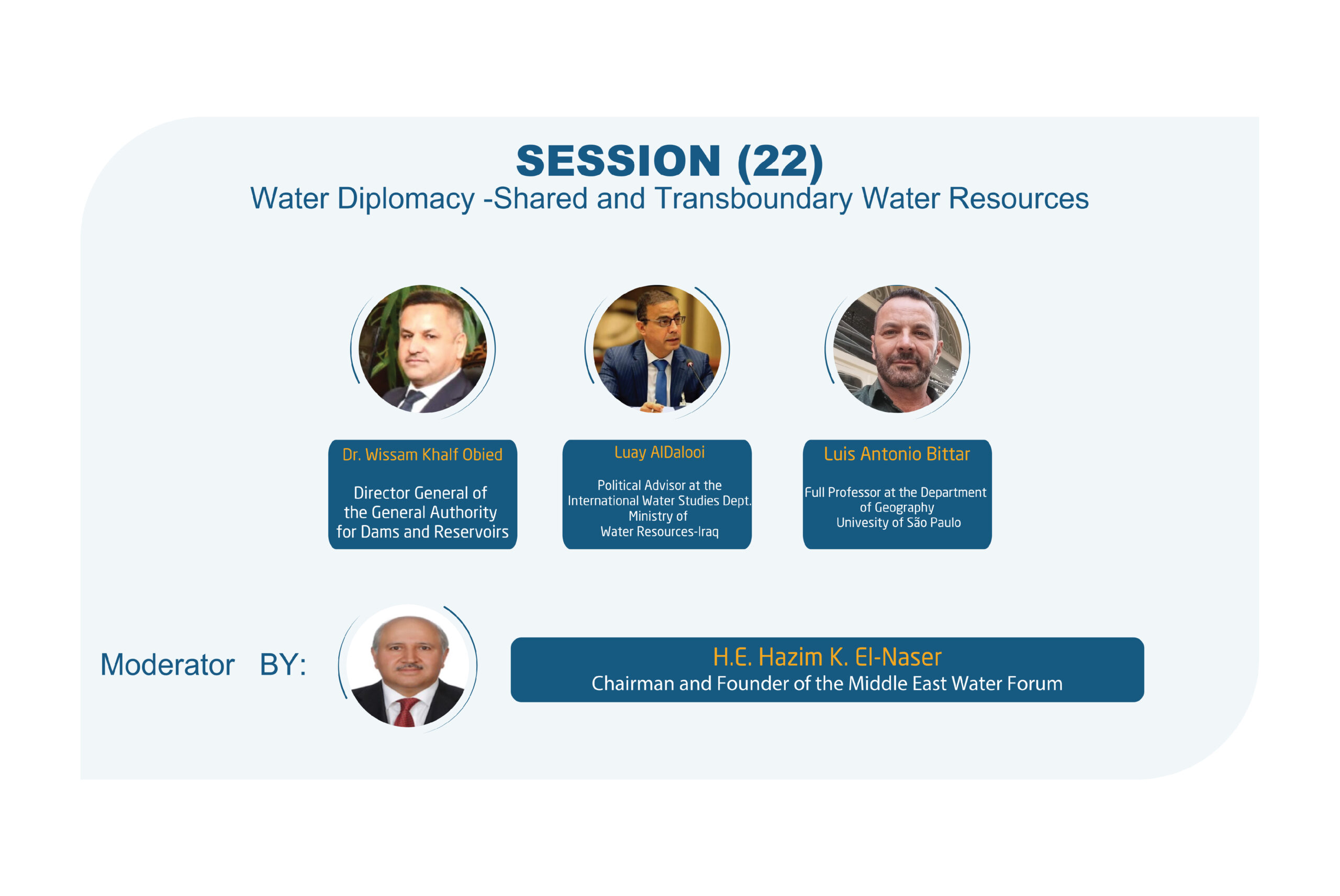 SESSION (22)
Water Diplomacy -Shared and Transboundary Water Resources

Dr. Wissam Khalf Obied

Director General of the General Authority for Dams and Reservoirs

Luay AlDalooi

Political Advisor at the International Water Studies Dept. Ministry of Water Resources-Iraq

Luis Antonio Bittar

Full Professor at the Department of Geography Univesity of São Paulo

Moderator BY:

H.E. Hazim K. El-Naser
Chairman and Founder of the Middle East Water Forum